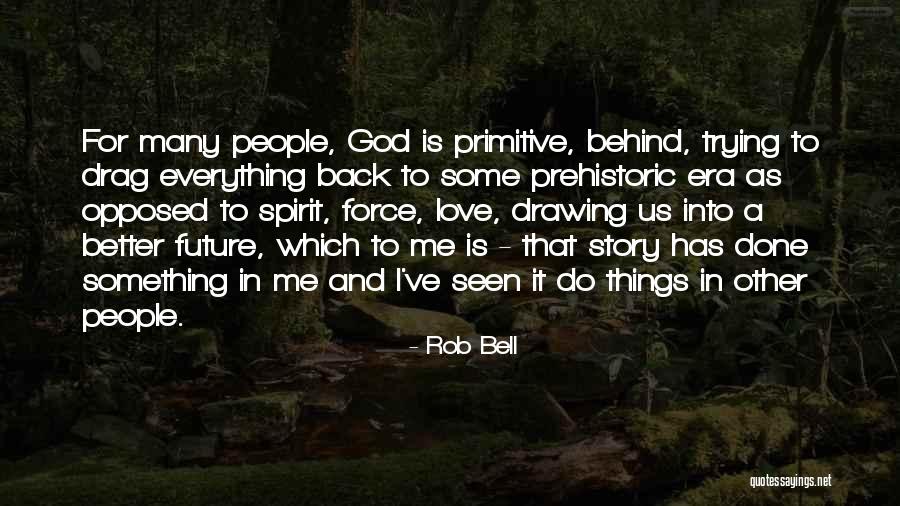 For many people, God is primitive, behind, trying to drag everything back to some prehistoric era as opposed to spirit, force, love, drawing us into a better future, which to me is - that story has done something in me and I've seen it do things in other people.

- Rob Bell

quotessayings.net